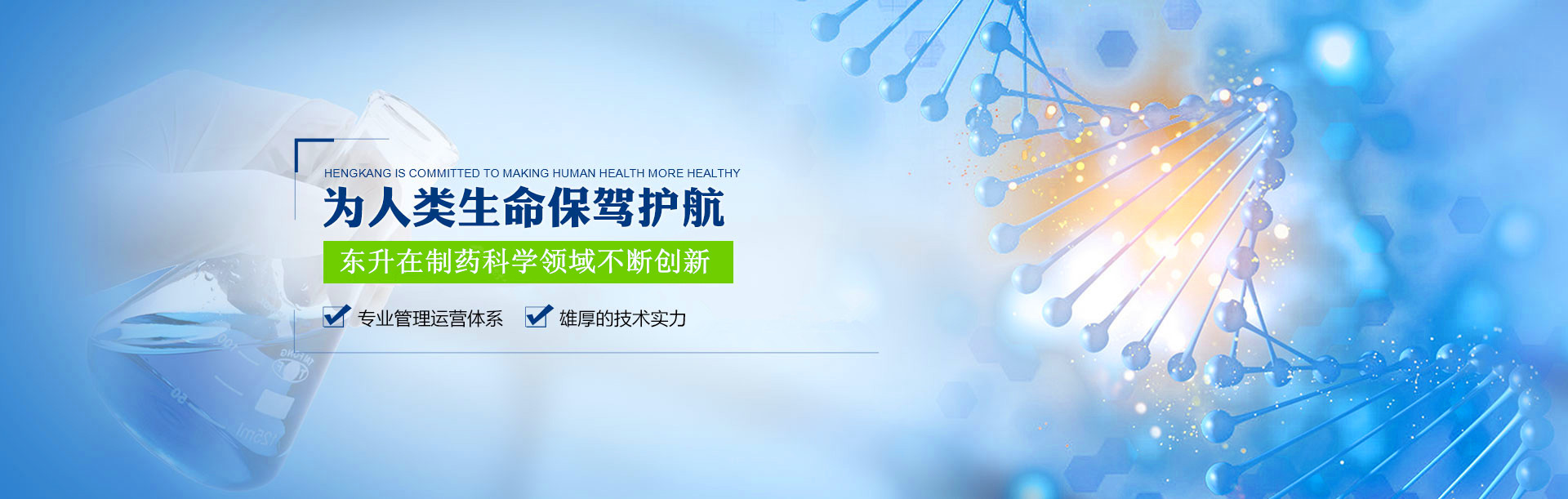 HENGKANG IS COMMITTED TO MAKING HUMAN HEALTH MORE HEALTHY

为人类生命保驾护航

东升在制药科学领域不断创新

专业管理运营体系 雄厚的技术实力